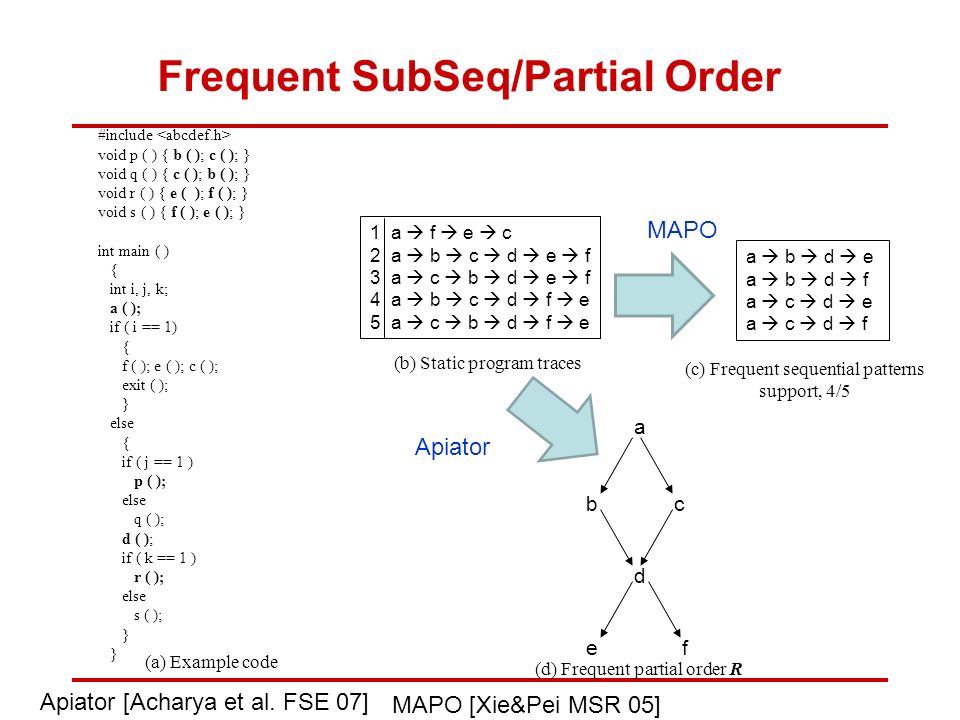 Frequent SubSeq/Partial Order

#include <abcdef.h>
void p ( ) { b ( ); c ( ); }
void q ( ) { c ( ); b ( ); }
void r ( ) { e ( ); f ( ); }
void s ( ) { f ( ); e ( ); }

int main ( )
{
int i, j, k;
a ( );
if ( i == 1)
{
f ( ); e ( ); c ( );
exit ( );
}
else
{
if ( j == 1 )
p ( );
else
q ( );
d ( );
if ( k == 1 )
r ( );
else
s ( );
}
}

(a) Example code

| 1 | a → f → e → c |
|---|---|
| 2 | a → b → c → d → e → f |
| 3 | a → c → b → d → e → f |
| 4 | a → b → c → d → f → e |
| 5 | a → c → b → d → f → e |

(b) Static program traces

MAPO

a → b → d → e
a → b → d → f
a → c → d → e
a → c → d → f

(c) Frequent sequential patterns support, 4/5

Apiator

a
b c
d
e f

(d) Frequent partial order R

Apiator [Acharya et al. FSE 07] MAPO [Xie&Pei MSR 05]